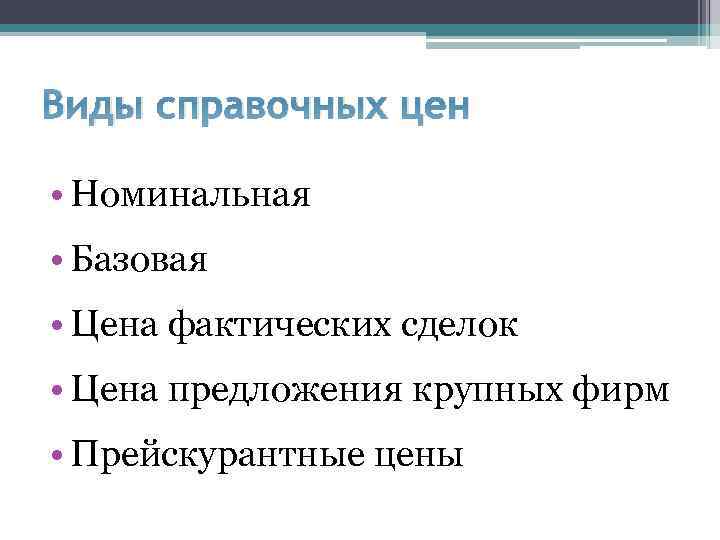 Виды справочных цен

• Номинальная
• Базовая
• Цена фактических сделок
• Цена предложения крупных фирм
• Прейскурантные цены